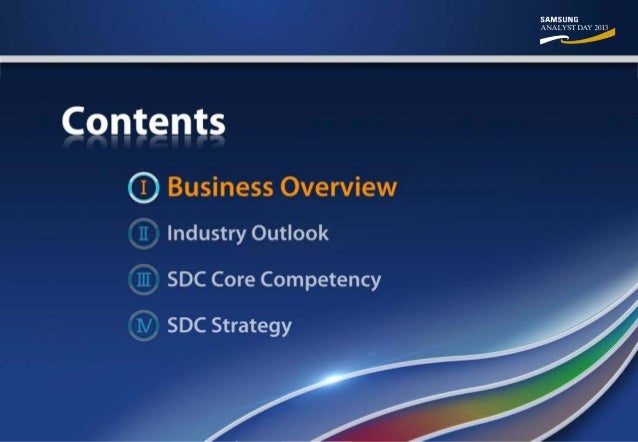 SAMSUNG
ANALYST DAY 2013

Contents

I Business Overview

II Industry Outlook

III SDC Core Competency

IV SDC Strategy